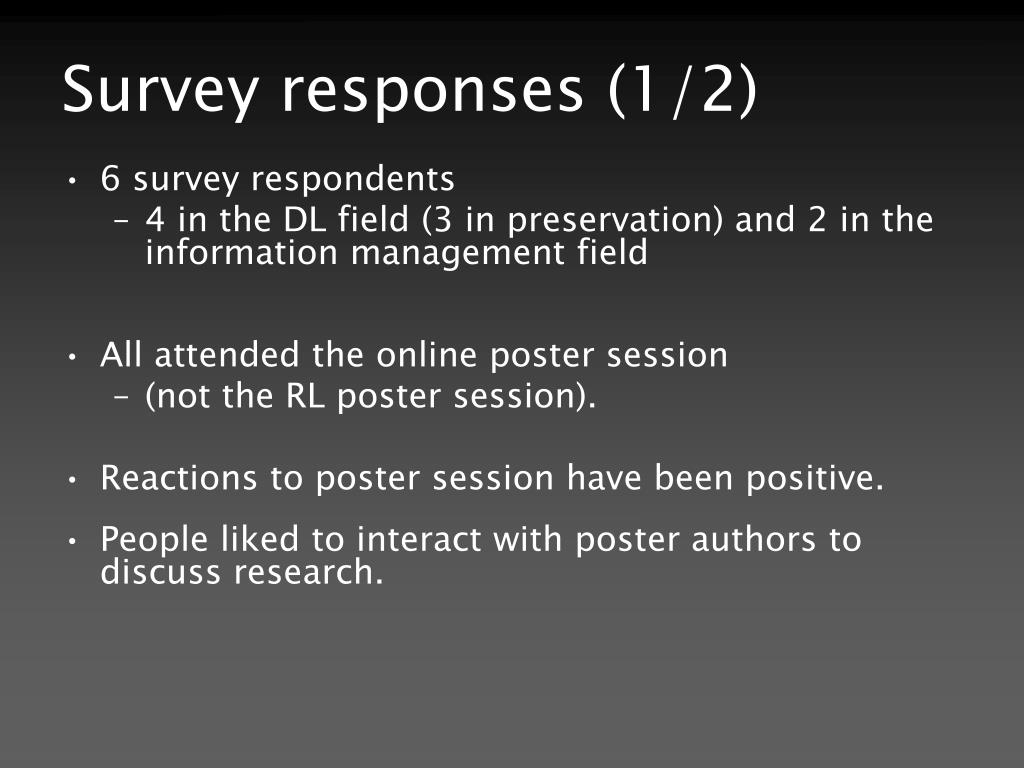 Survey responses (1/2)

• 6 survey respondents
 – 4 in the DL field (3 in preservation) and 2 in the information management field

• All attended the online poster session
 – (not the RL poster session).

• Reactions to poster session have been positive.

• People liked to interact with poster authors to discuss research.